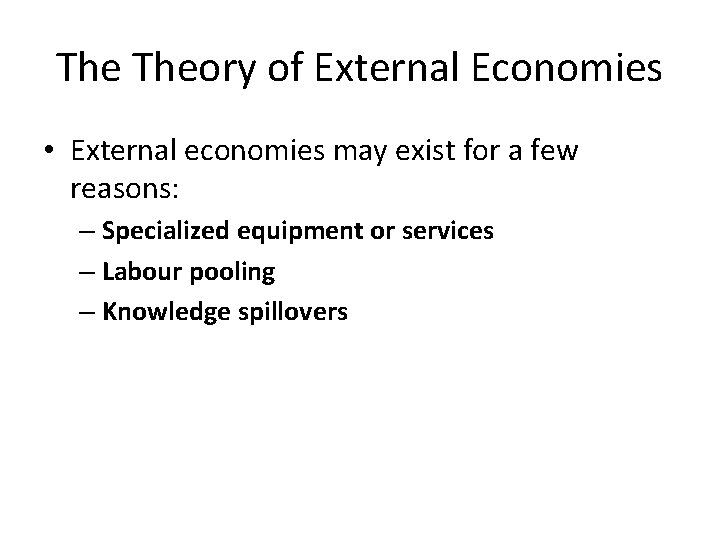 The Theory of External Economies

• External economies may exist for a few reasons:
– Specialized equipment or services
– Labour pooling
– Knowledge spillovers